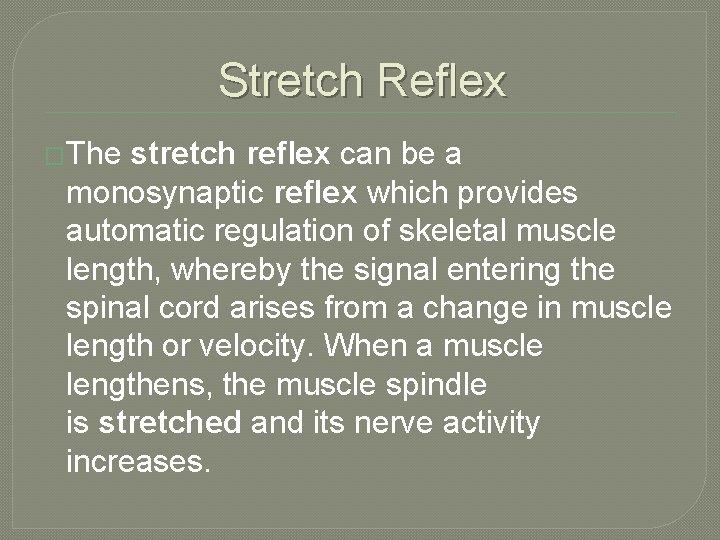 Stretch Reflex

The stretch reflex can be a monosynaptic reflex which provides automatic regulation of skeletal muscle length, whereby the signal entering the spinal cord arises from a change in muscle length or velocity. When a muscle lengthens, the muscle spindle is stretched and its nerve activity increases.